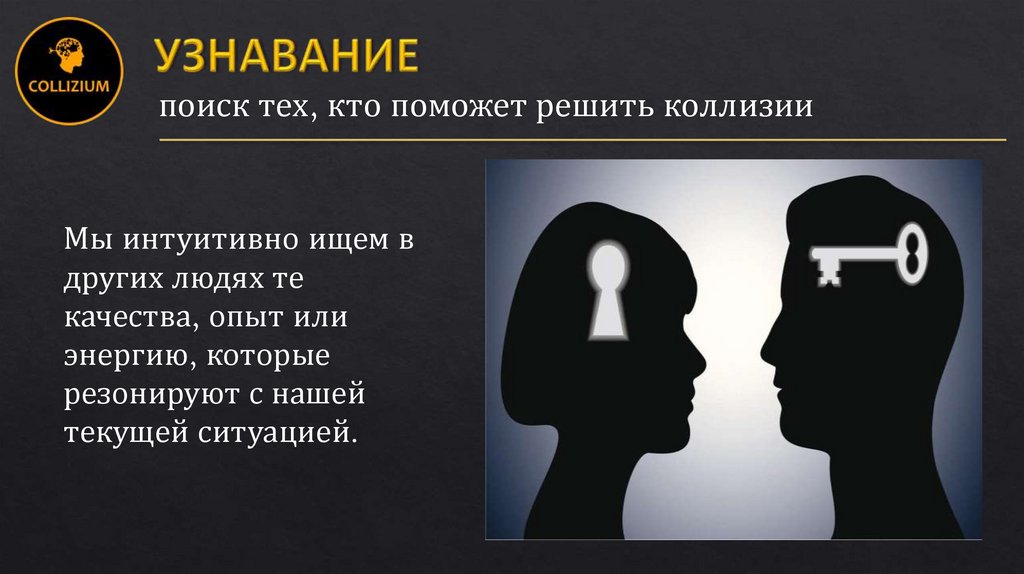 COLLIZIUM

УЗНАВАНИЕ

поиск тех, кто поможет решить коллизии

Мы интуитивно ищем в других людях те качества, опыт или энергию, которые резонируют с нашей текущей ситуацией.